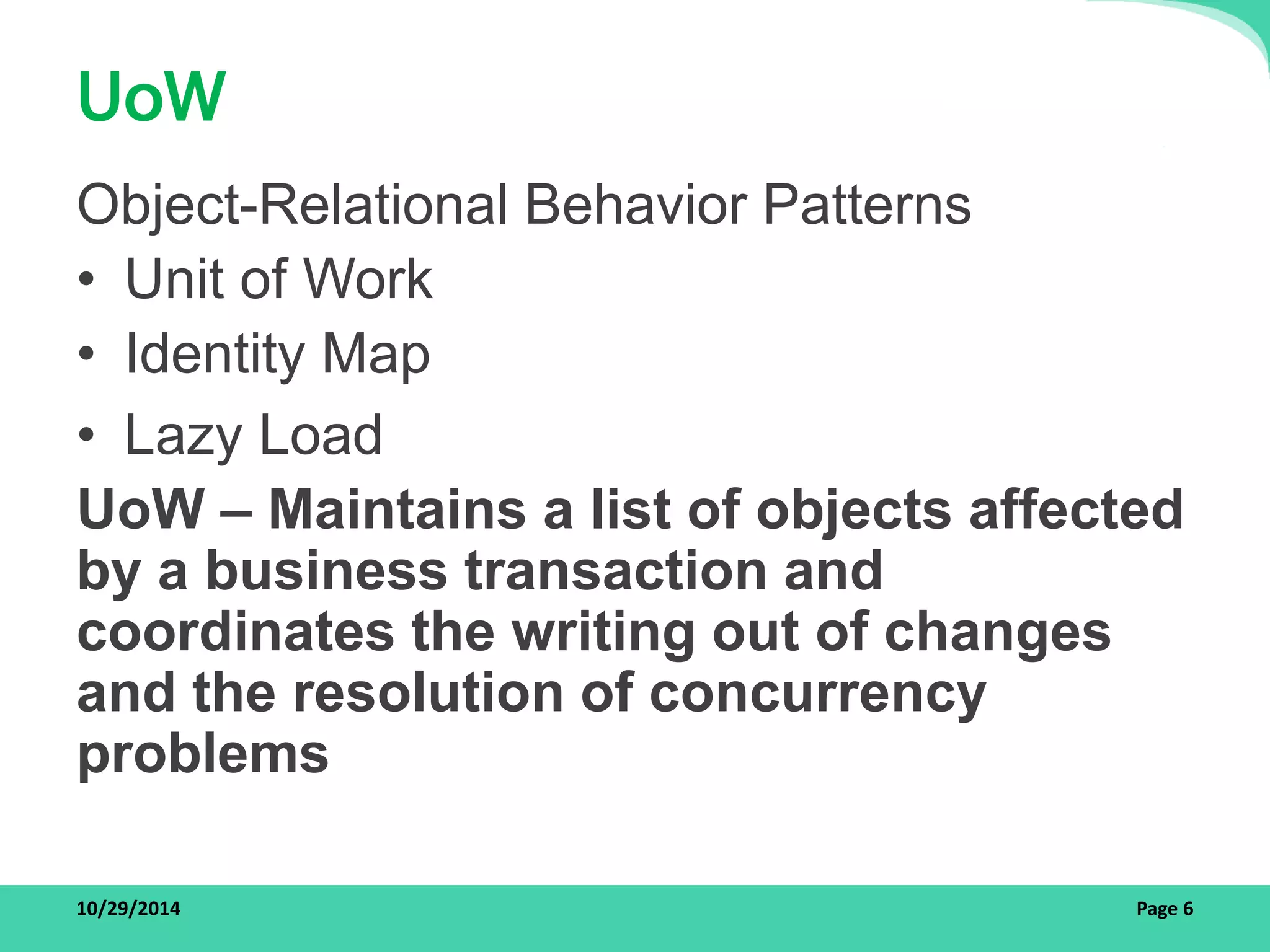 UoW

Object-Relational Behavior Patterns

• Unit of Work
• Identity Map
• Lazy Load

UoW – Maintains a list of objects affected by a business transaction and coordinates the writing out of changes and the resolution of concurrency problems

10/29/2014

Page 6